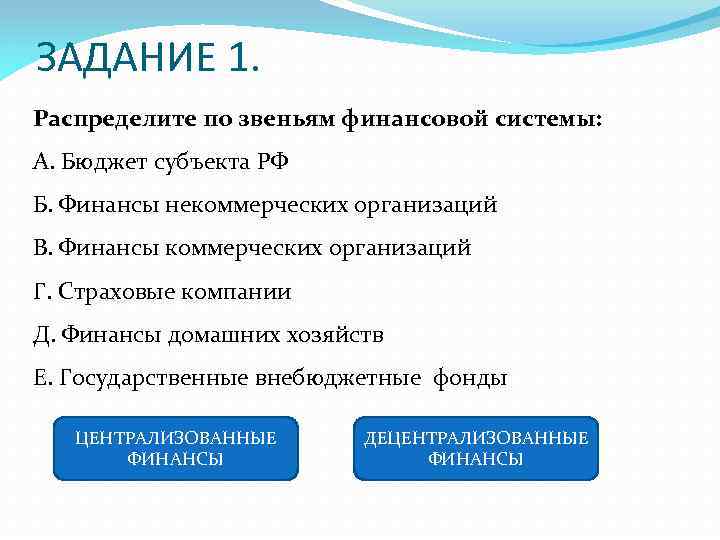 ЗАДАНИЕ 1.

Распределите по звеньям финансовой системы:

А. Бюджет субъекта РФ

Б. Финансы некоммерческих организаций

В. Финансы коммерческих организаций

Г. Страховые компании

Д. Финансы домашних хозяйств

Е. Государственные внебюджетные фонды

ЦЕНТРАЛИЗОВАННЫЕ ФИНАНСЫ

ДЕЦЕНТРАЛИЗОВАННЫЕ ФИНАНСЫ